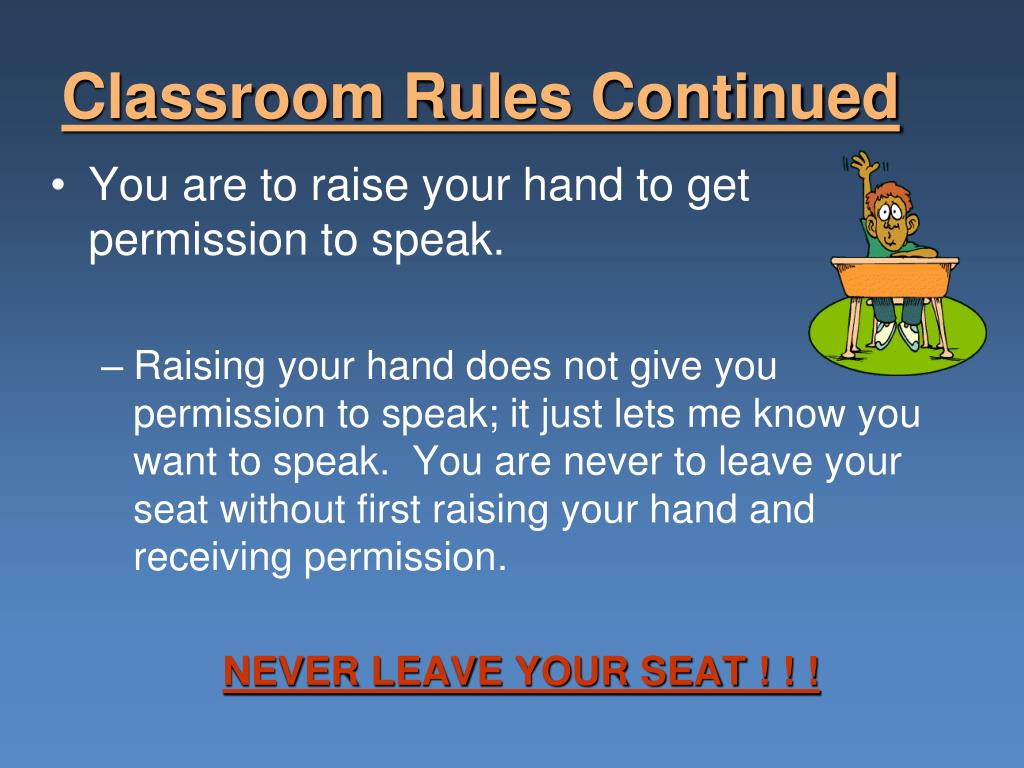 Classroom Rules Continued

• You are to raise your hand to get permission to speak.

– Raising your hand does not give you permission to speak; it just lets me know you want to speak. You are never to leave your seat without first raising your hand and receiving permission.

NEVER LEAVE YOUR SEAT ! ! !